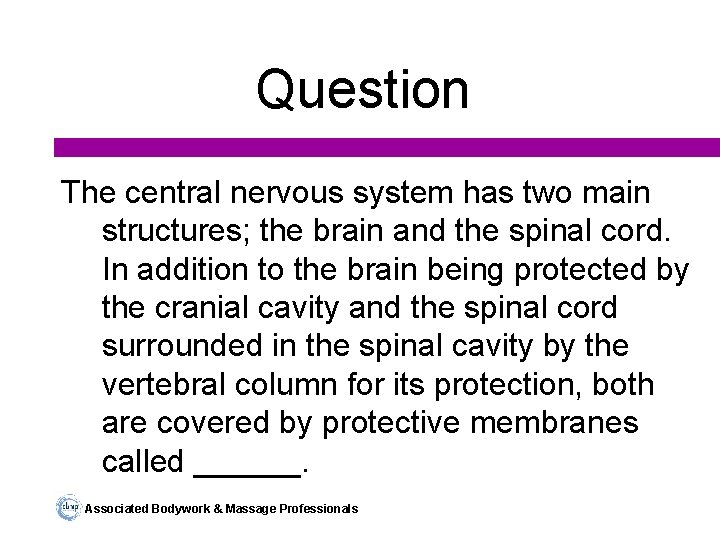 Question

The central nervous system has two main structures; the brain and the spinal cord. In addition to the brain being protected by the cranial cavity and the spinal cord surrounded in the spinal cavity by the vertebral column for its protection, both are covered by protective membranes called ______.

abmp Associated Bodywork & Massage Professionals